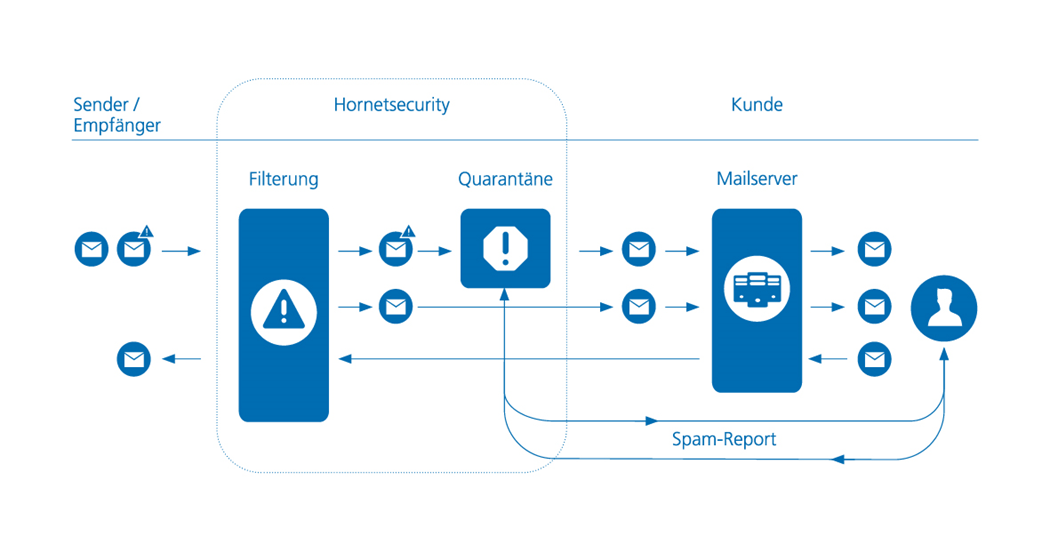 Sender / Empfänger

Hornetsecurity

Kunde

Filterung

Quarantäne

Mailserver

Spam-Report